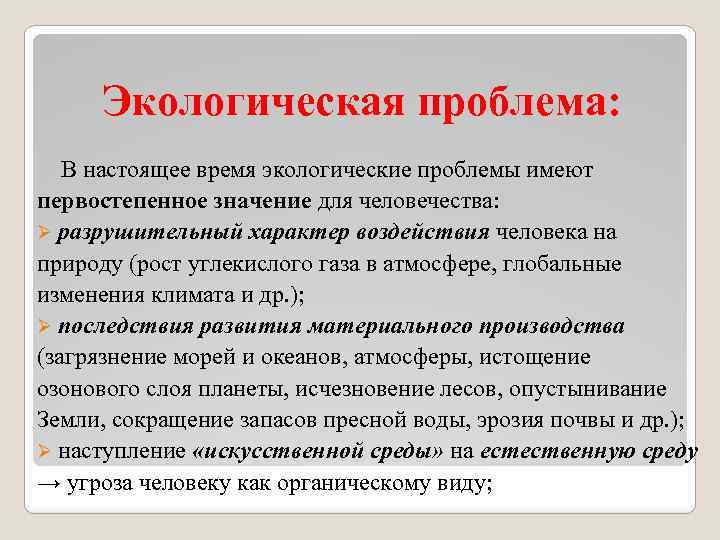 Экологическая проблема:

В настоящее время экологические проблемы имеют первостепенное значение для человечества:

➢ разрушительный характер воздействия человека на природу (рост углекислого газа в атмосфере, глобальные изменения климата и др.);

➢ последствия развития материального производства (загрязнение морей и океанов, атмосферы, истощение озонового слоя планеты, исчезновение лесов, опустынивание Земли, сокращение запасов пресной воды, эрозия почвы и др.);

➢ наступление «искусственной среды» на естественную среду → угроза человеку как органическому виду;